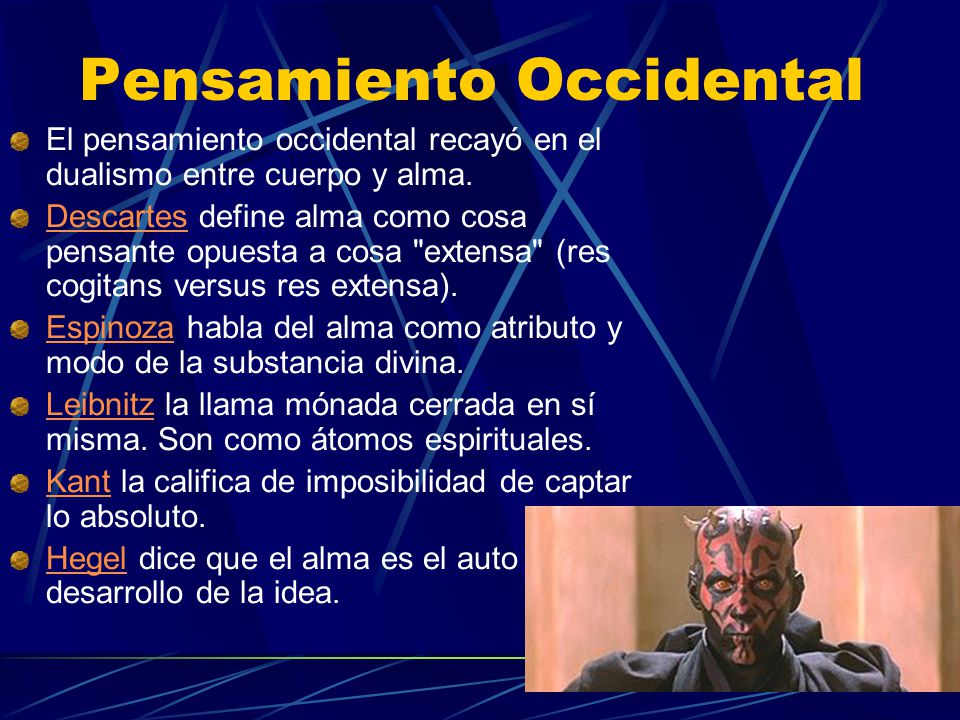 Pensamiento Occidental

El pensamiento occidental recayó en el dualismo entre cuerpo y alma.

Descartes define alma como cosa pensante opuesta a cosa "extensa" (res cogitans versus res extensa).

Espinoza habla del alma como atributo y modo de la substancia divina.

Leibnitz la llama mónada cerrada en sí misma. Son como átomos espirituales.

Kant la califica de imposibilidad de captar lo absoluto.

Hegel dice que el alma es el auto desarrollo de la idea.